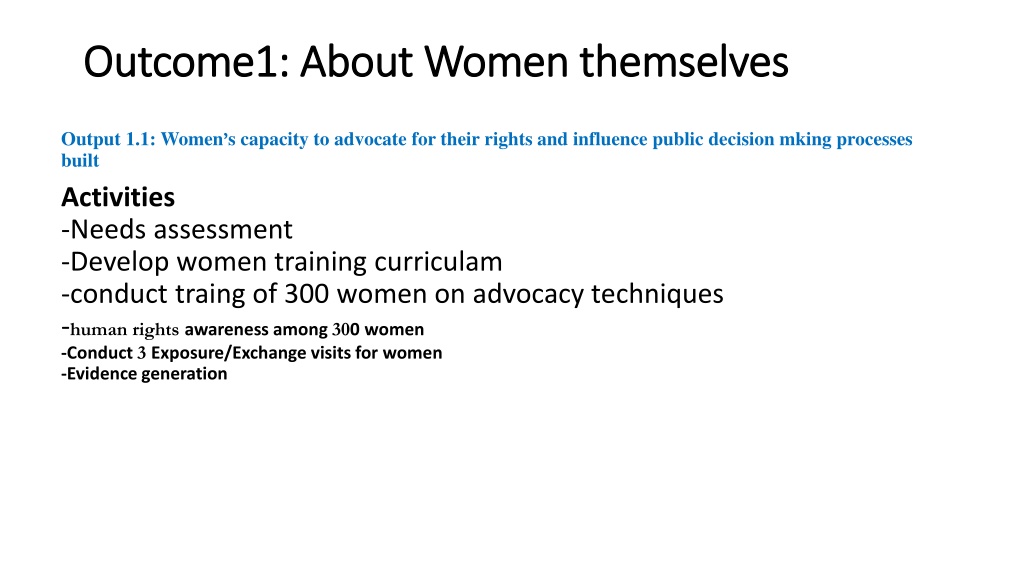 Outcome1: About Women themselves

Output 1.1: Women's capacity to advocate for their rights and influence public decision mking processes built

Activities
-Needs assessment
-Develop women training curriculam
-conduct traing of 300 women on advocacy techniques
-human rights awareness among 300 women
-Conduct 3 Exposure/Exchange visits for women
-Evidence generation